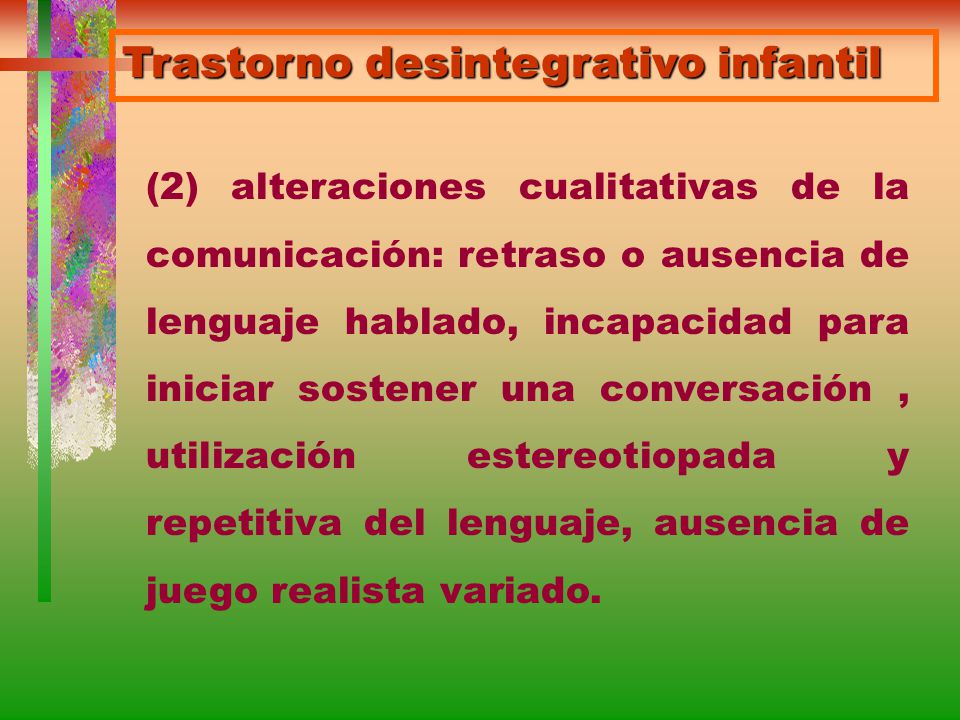 Trastorno desintegrativo infantil

(2) alteraciones cualitativas de la comunicación: retraso o ausencia de lenguaje hablado, incapacidad para iniciar sostener una conversación , utilización estereotiopada y repetitiva del lenguaje, ausencia de juego realista variado.